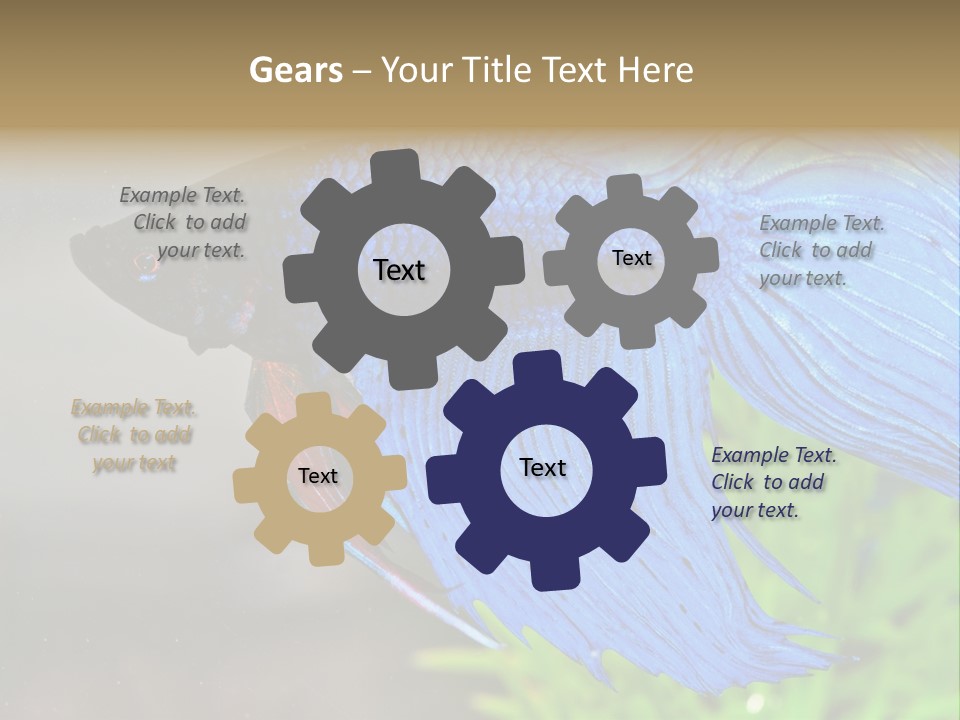 Gears – Your Title Text Here

Example Text. Click to add your text.

Text

Text

Example Text. Click to add your text.

Example Text. Click to add your text

Text

Text

Example Text. Click to add your text.